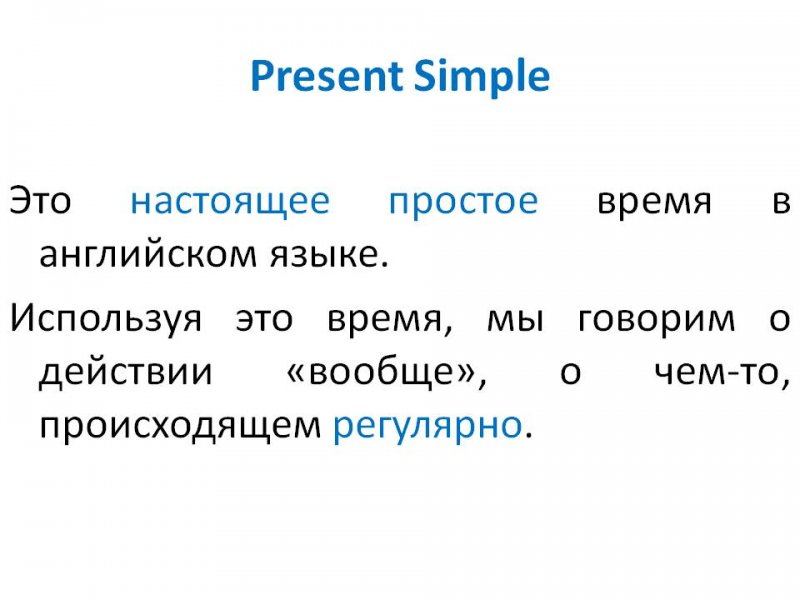 Present Simple

Это настоящее простое время в английском языке.

Используя это время, мы говорим о действии «вообще», о чем-то, происходящем регулярно.